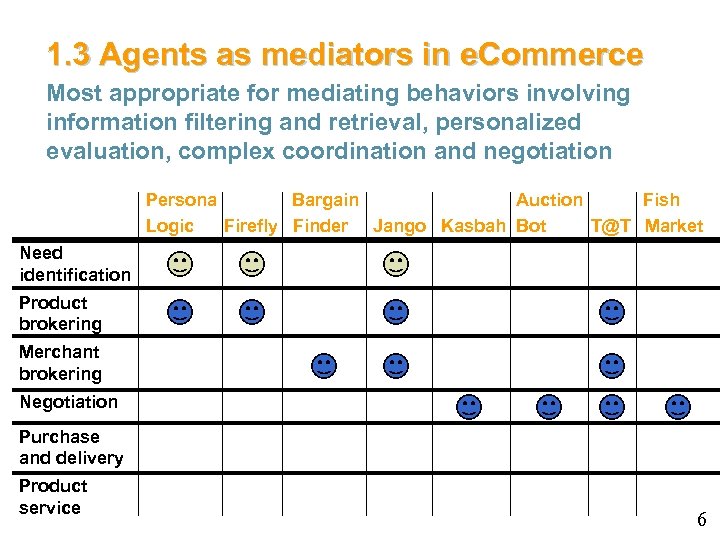 1.3 Agents as mediators in eCommerce

Most appropriate for mediating behaviors involving information filtering and retrieval, personalized evaluation, complex coordination and negotiation

| | Persona Logic | Firefly | Bargain Finder | Jango | Kasbah | Auction Bot | T@T | Fish Market |
|---|---|---|---|---|---|---|---|---|
| Need identification | ☺ | ☺ | | ☺ | | | | |
| Product brokering | ☺ | ☺ | | ☺ | | | ☺ | |
| Merchant brokering | | | ☺ | ☺ | | | ☺ | |
| Negotiation | | | | | ☺ | ☺ | ☺ | ☺ |
| Purchase and delivery | | | | | | | | |
| Product service | | | | | | | | |

6